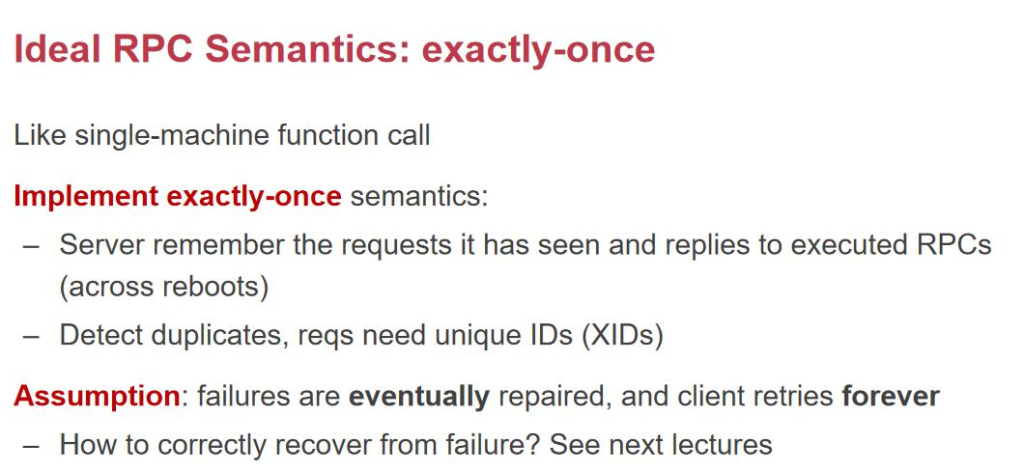 Ideal RPC Semantics: exactly-once

Like single-machine function call

Implement exactly-once semantics:

– Server remember the requests it has seen and replies to executed RPCs (across reboots)

– Detect duplicates, reqs need unique IDs (XIDs)

Assumption: failures are eventually repaired, and client retries forever

– How to correctly recover from failure? See next lectures